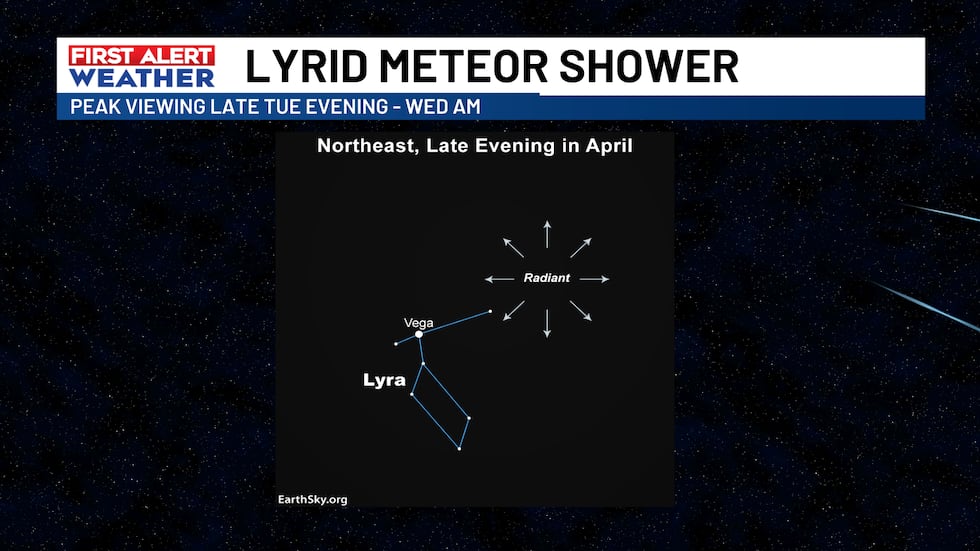 FIRST ALERT WEATHER
LYRID METEOR SHOWER
PEAK VIEWING LATE TUE EVENING - WED AM

Northeast, Late Evening in April

Radiant

Vega

Lyra

EarthSky.org